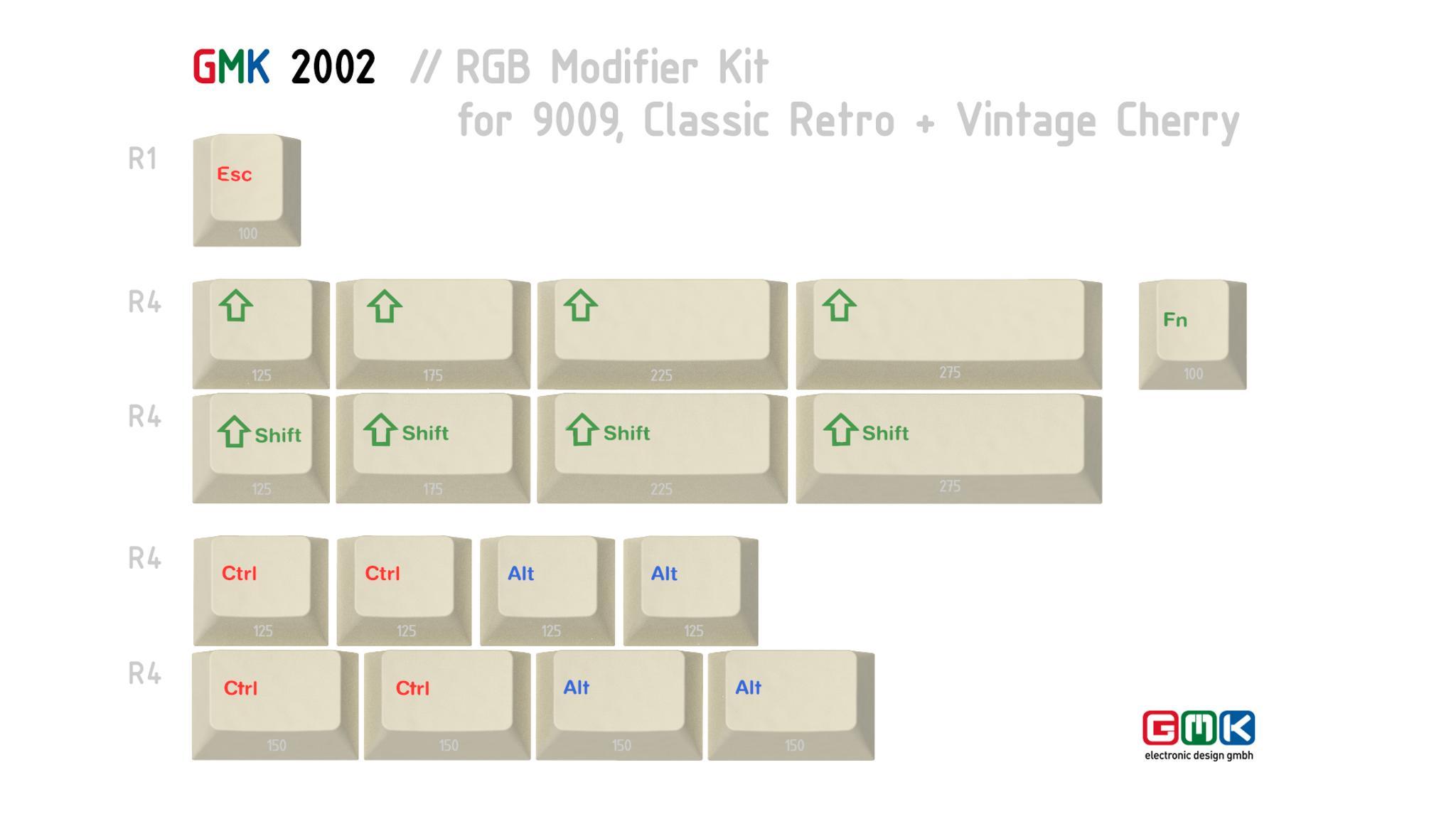 GMK 2002 // RGB Modifier Kit
for 9009, Classic Retro + Vintage Cherry

R1

Esc
100

R4

125

175

225

275

Fn
100

R4

Shift
125

Shift
175

Shift
225

Shift
275

R4

Ctrl
125

Ctrl
125

Alt
125

Alt
125

R4

Ctrl
150

Ctrl
150

Alt
150

Alt
150

GMK
electronic design gmbh